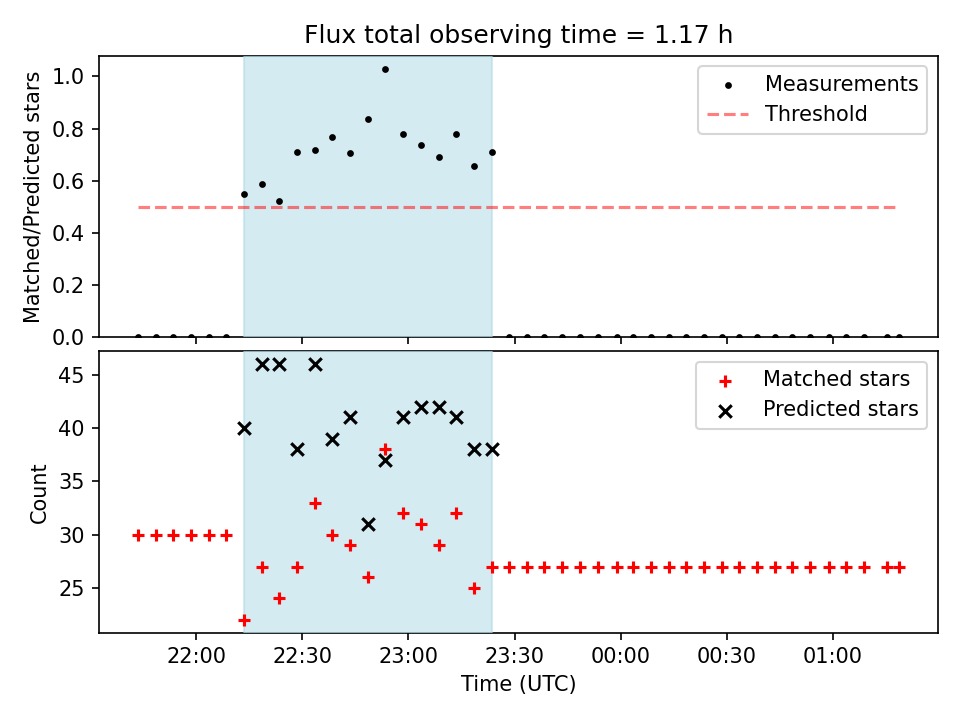 Flux total observing time = 1.17 h

Matched/Predicted stars

1.0
0.8
0.6
0.4
0.2
0.0

Measurements
Threshold

Count

45
40
35
30
25

Matched stars
Predicted stars

22:00
22:30
23:00
23:30
00:00
00:30
01:00

Time (UTC)